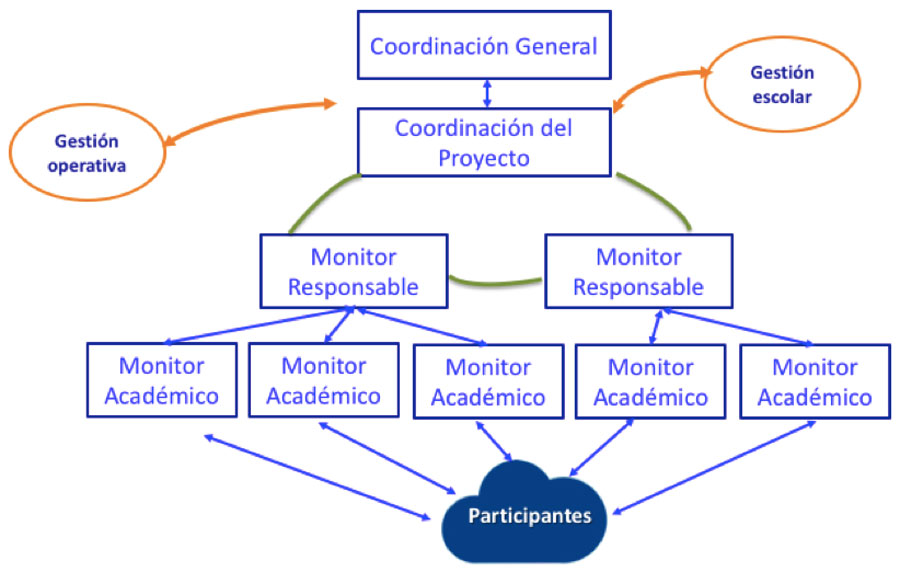 Coordinación General

Gestión escolar

Gestión operativa

Coordinación del Proyecto

Monitor Responsable

Monitor Responsable

Monitor Académico

Monitor Académico

Monitor Académico

Monitor Académico

Monitor Académico

Participantes